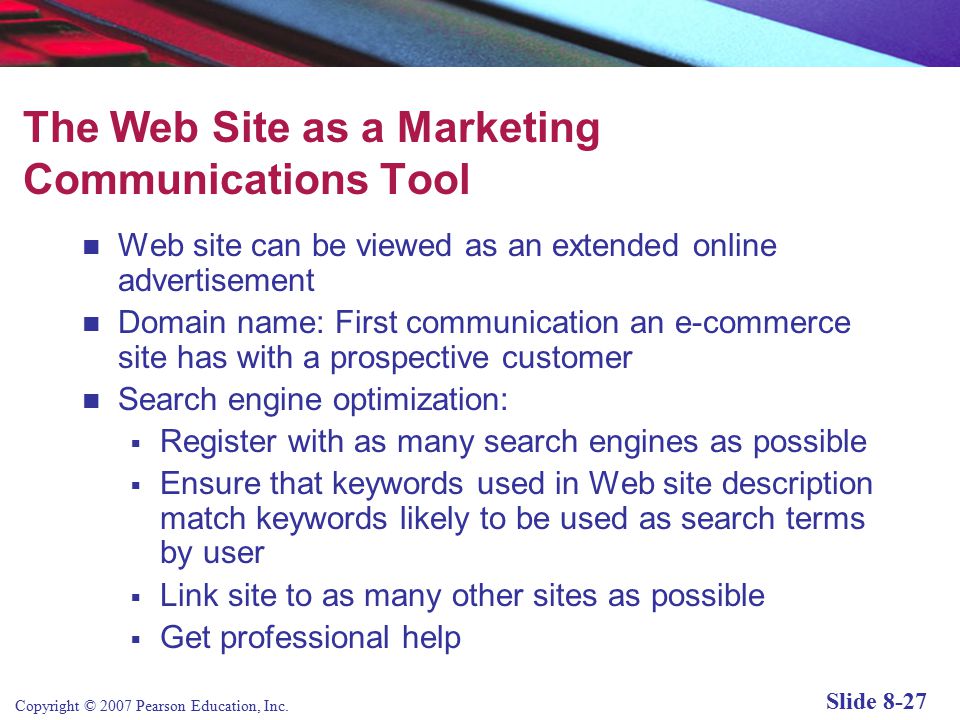 The Web Site as a Marketing Communications Tool

- Web site can be viewed as an extended online advertisement
- Domain name: First communication an e-commerce site has with a prospective customer
- Search engine optimization:
  - Register with as many search engines as possible
  - Ensure that keywords used in Web site description match keywords likely to be used as search terms by user
  - Link site to as many other sites as possible
  - Get professional help

Copyright © 2007 Pearson Education, Inc.

Slide 8-27